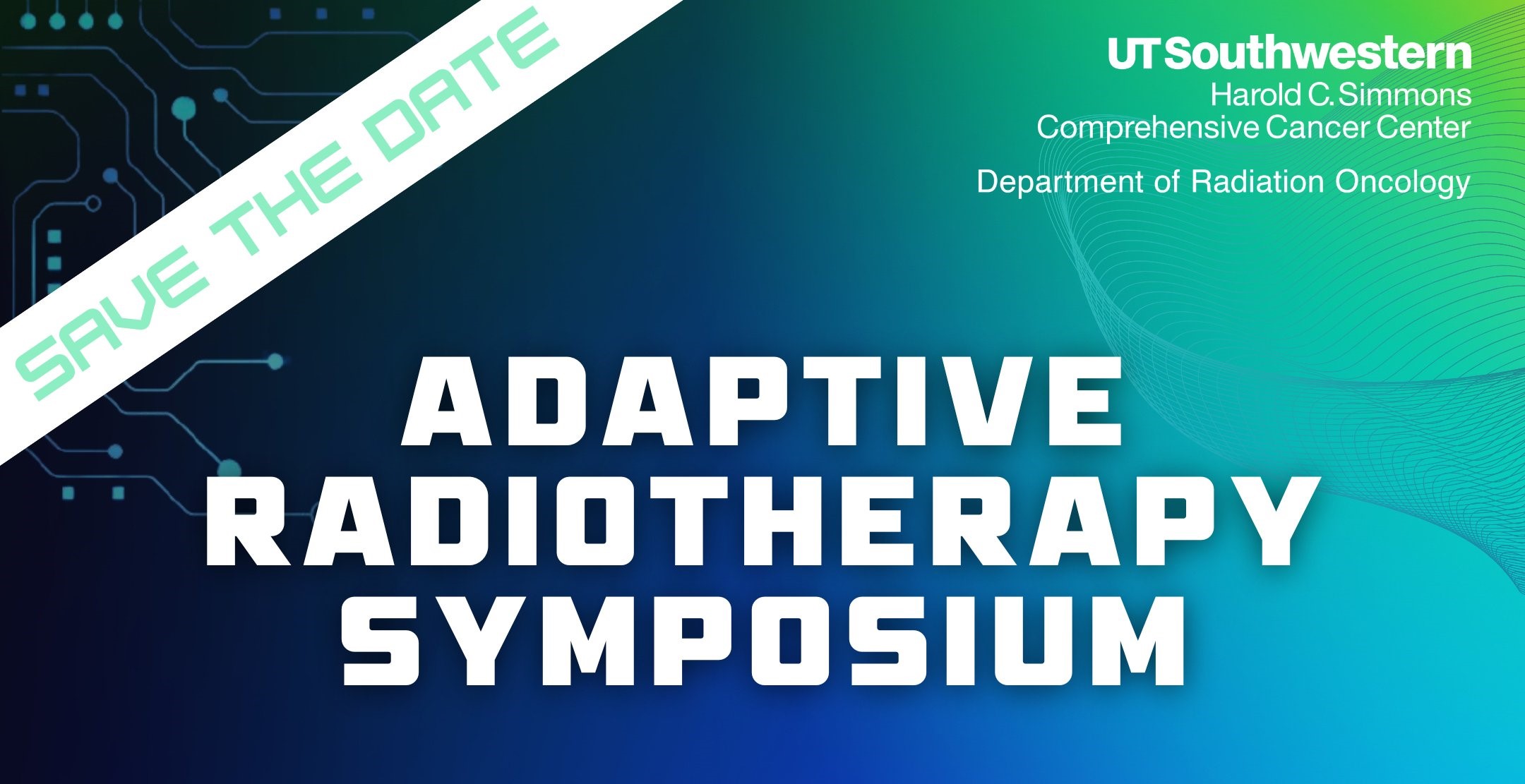 SAVE THE DATE

UT Southwestern
Harold C. Simmons
Comprehensive Cancer Center

Department of Radiation Oncology

ADAPTIVE RADIOTHERAPY SYMPOSIUM